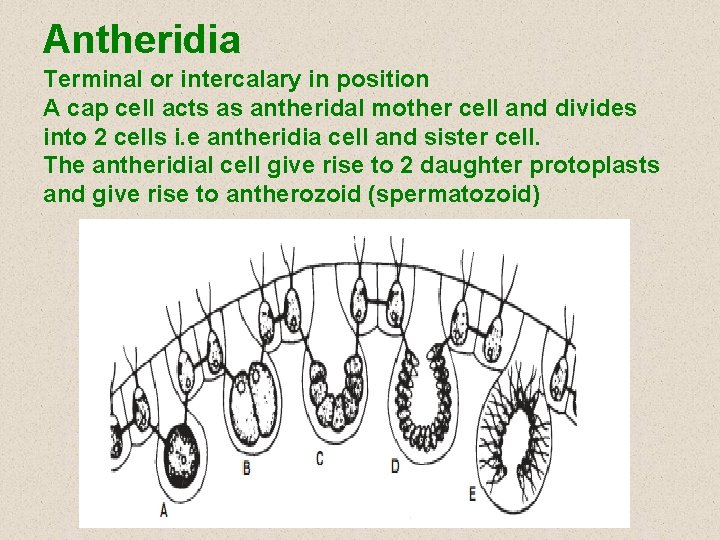 Antheridia

Terminal or intercalary in position
A cap cell acts as antheridal mother cell and divides into 2 cells i.e antheridia cell and sister cell.
The antheridial cell give rise to 2 daughter protoplasts and give rise to antherozoid (spermatozoid)

A
B
C
D
E